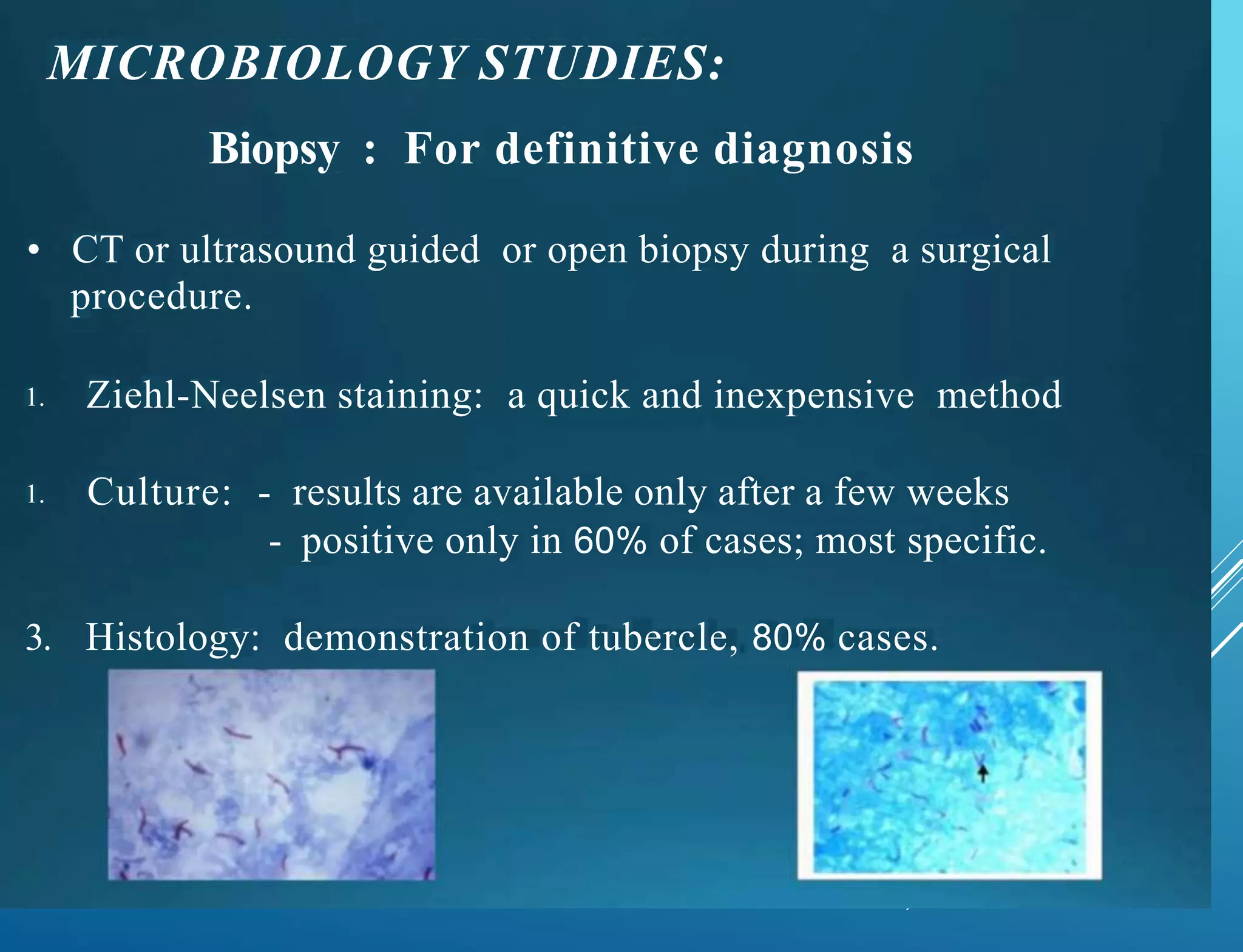 MICROBIOLOGY STUDIES:

Biopsy : For definitive diagnosis

• CT or ultrasound guided or open biopsy during a surgical procedure.

1. Ziehl-Neelsen staining: a quick and inexpensive method

1. Culture: - results are available only after a few weeks
- positive only in 60% of cases; most specific.

3. Histology: demonstration of tubercle, 80% cases.